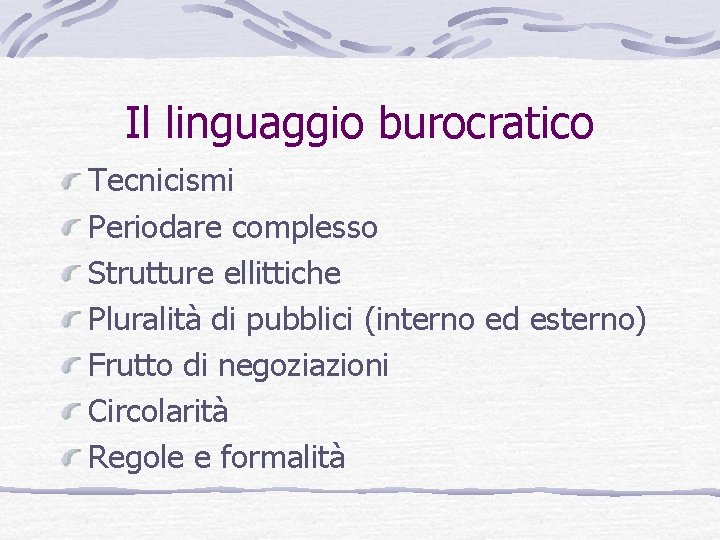 Il linguaggio burocratico

Tecnicismi
Periodare complesso
Strutture ellittiche
Pluralità di pubblici (interno ed esterno)
Frutto di negoziazioni
Circolarità
Regole e formalità